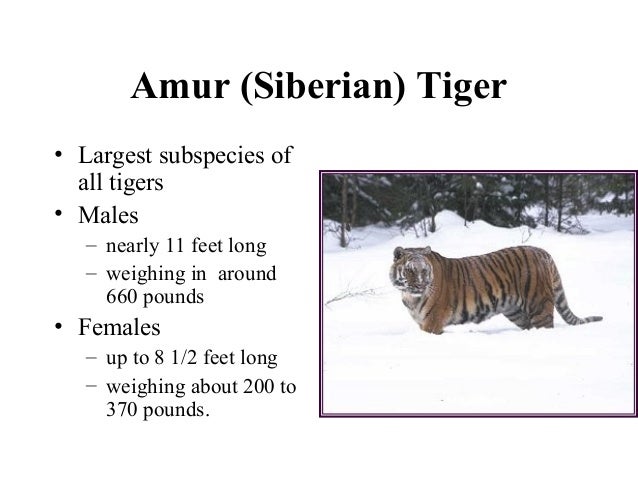 Amur (Siberian) Tiger

• Largest subspecies of all tigers
• Males
– nearly 11 feet long
– weighing in around 660 pounds
• Females
– up to 8 1/2 feet long
– weighing about 200 to 370 pounds.